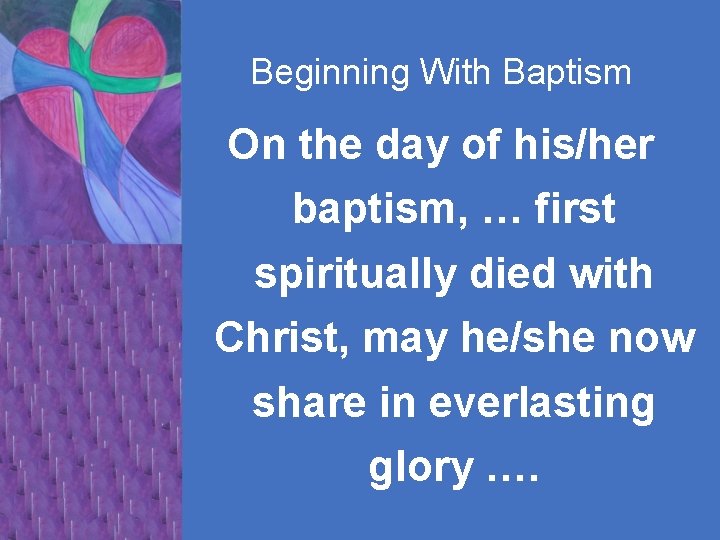 Beginning With Baptism

On the day of his/her baptism, … first spiritually died with Christ, may he/she now share in everlasting glory ….